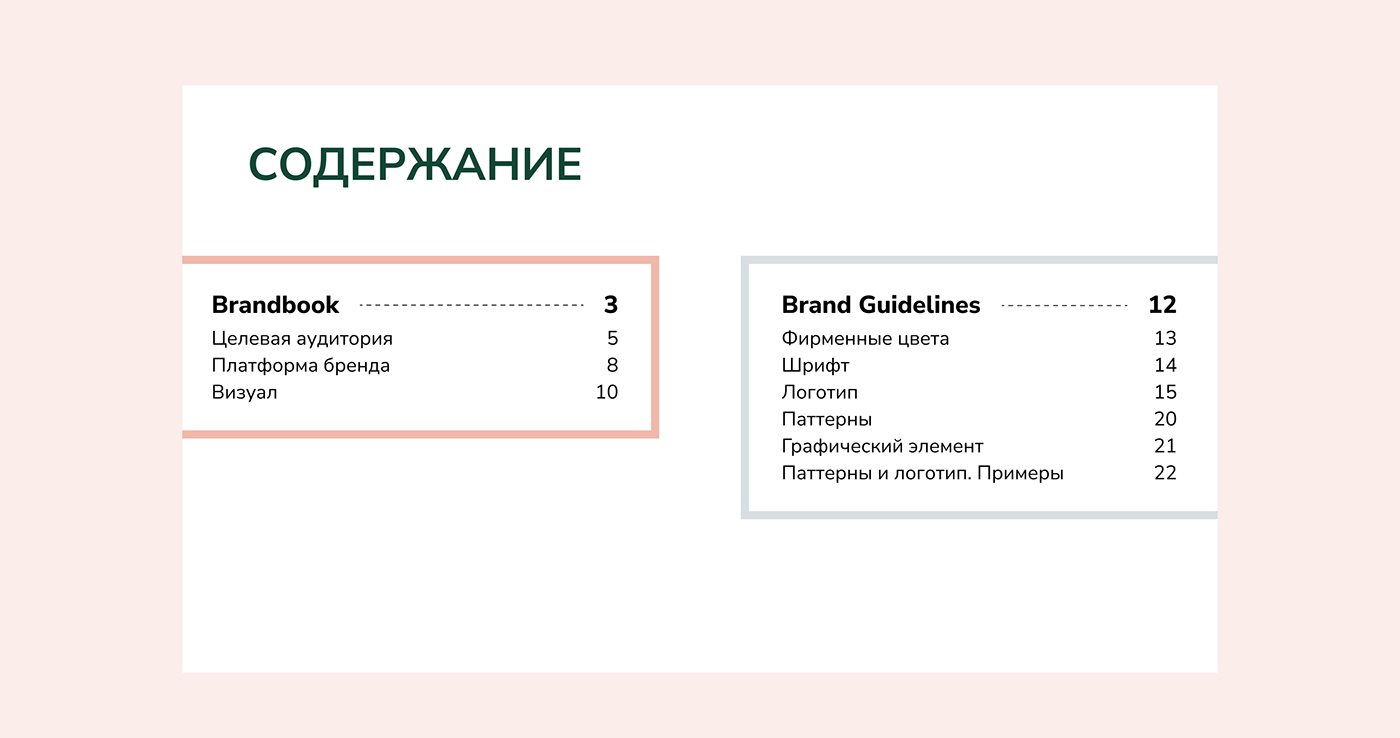 СОДЕРЖАНИЕ

Brandbook 3
Целевая аудитория 5
Платформа бренда 8
Визуал 10

Brand Guidelines 12
Фирменные цвета 13
Шрифт 14
Логотип 15
Паттерны 20
Графический элемент 21
Паттерны и логотип. Примеры 22